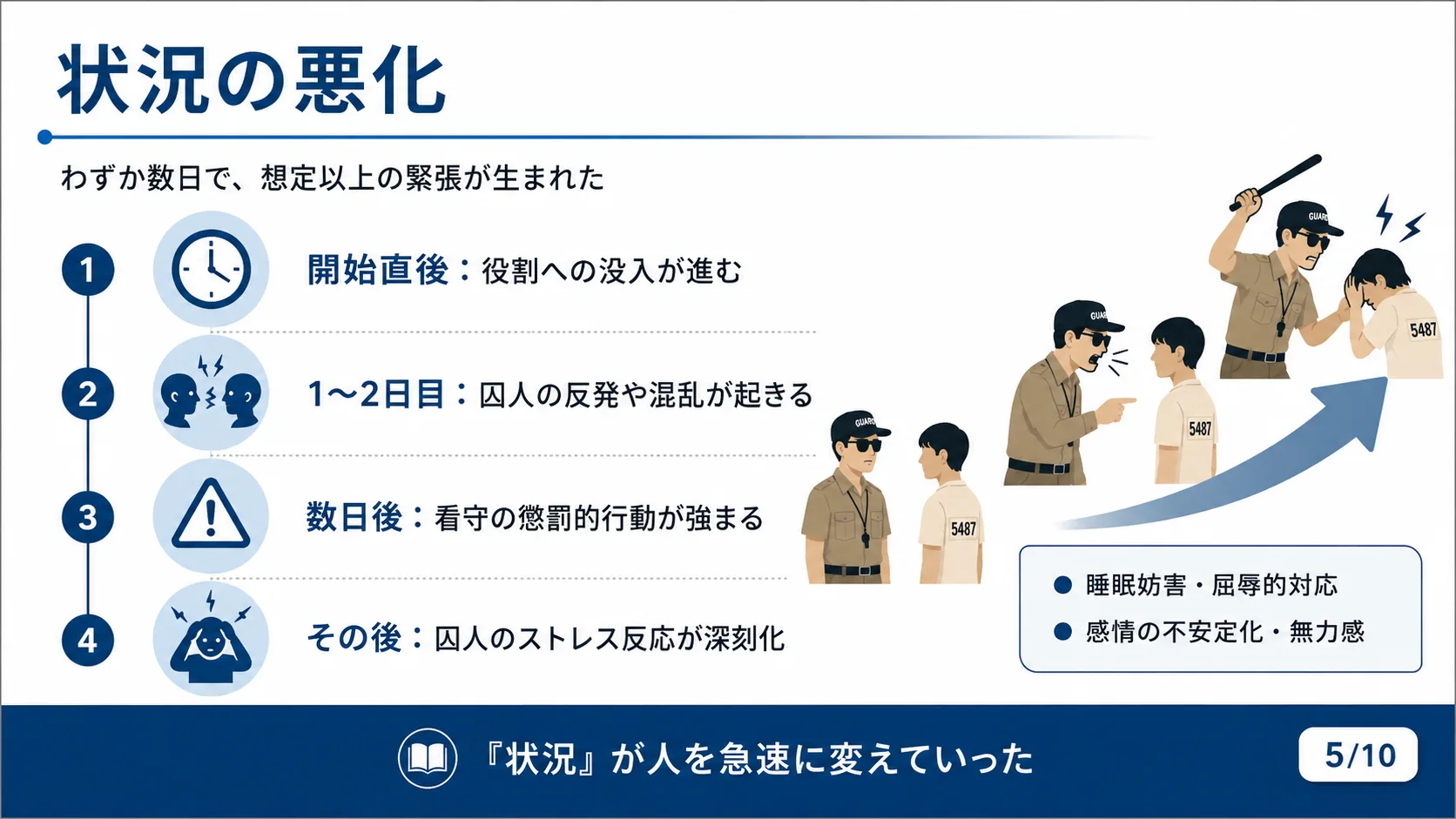 状況の悪化

わずか数日で、想定以上の緊張が生まれた

1 開始直後：役割への没入が進む

2 1〜2日目：囚人の反発や混乱が起きる

3 数日後：看守の懲罰的行動が強まる

4 その後：囚人のストレス反応が深刻化

GUARD
5487
GUARD
5487
GUARD
5487

● 睡眠妨害・屈辱的対応
● 感情の不安定化・無力感

『状況』が人を急速に変えていった

5/10